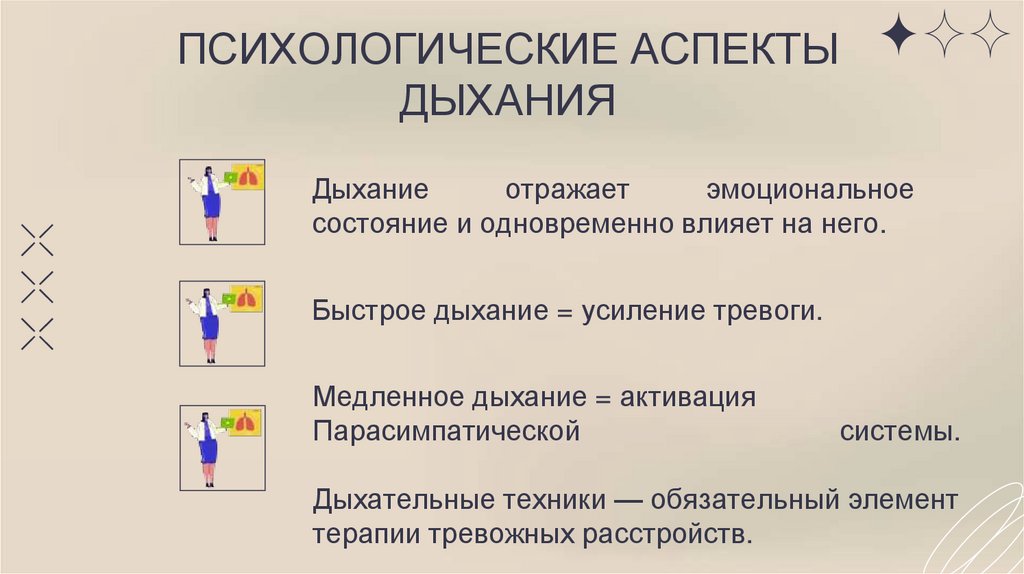 ПСИХОЛОГИЧЕСКИЕ АСПЕКТЫ ДЫХАНИЯ

Дыхание отражает эмоциональное состояние и одновременно влияет на него.

Быстрое дыхание = усиление тревоги.

Медленное дыхание = активация Парасимпатической системы.

Дыхательные техники — обязательный элемент терапии тревожных расстройств.